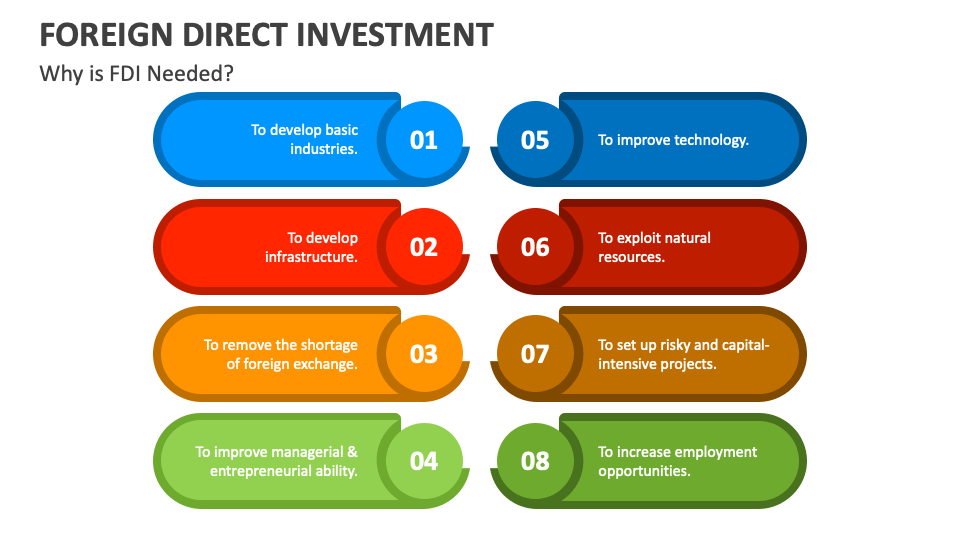 FOREIGN DIRECT INVESTMENT

Why is FDI Needed?

To develop basic industries.
01

To develop infrastructure.
02

To remove the shortage of foreign exchange.
03

To improve managerial & entrepreneurial ability.
04

05
To improve technology.

06
To exploit natural resources.

07
To set up risky and capital-intensive projects.

08
To increase employment opportunities.